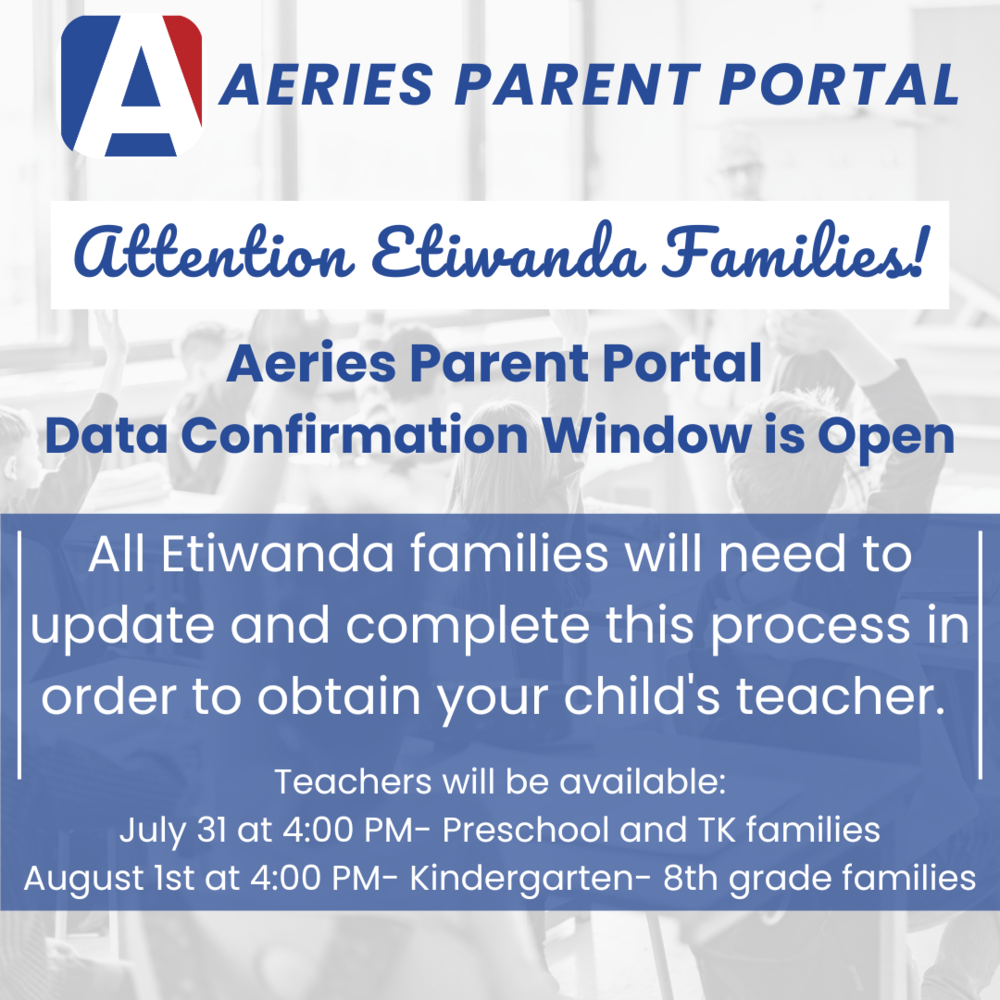 A AERIES PARENT PORTAL

Attention Etiwanda Families!

Aeries Parent Portal
Data Confirmation Window is Open

All Etiwanda families will need to update and complete this process in order to obtain your child's teacher.

Teachers will be available:
July 31 at 4:00 PM- Preschool and TK families
August 1st at 4:00 PM- Kindergarten- 8th grade families